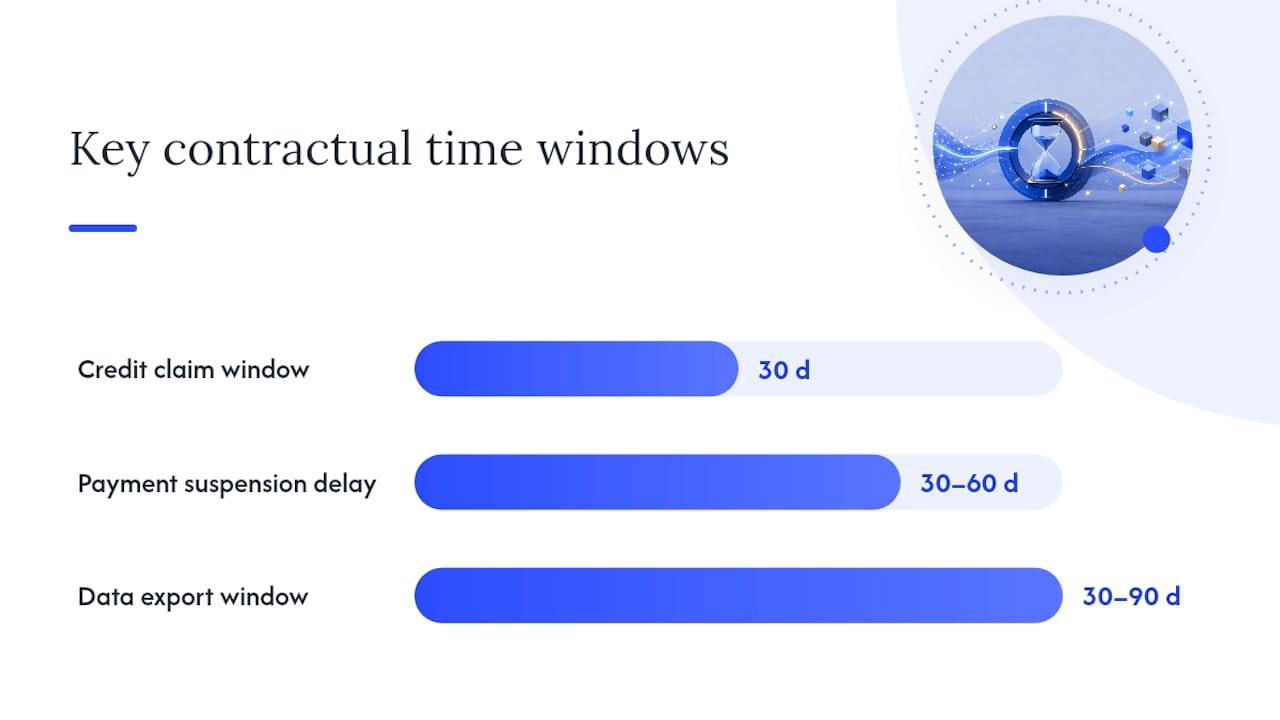 Key contractual time windows

Credit claim window
30 d

Payment suspension delay
30–60 d

Data export window
30–90 d